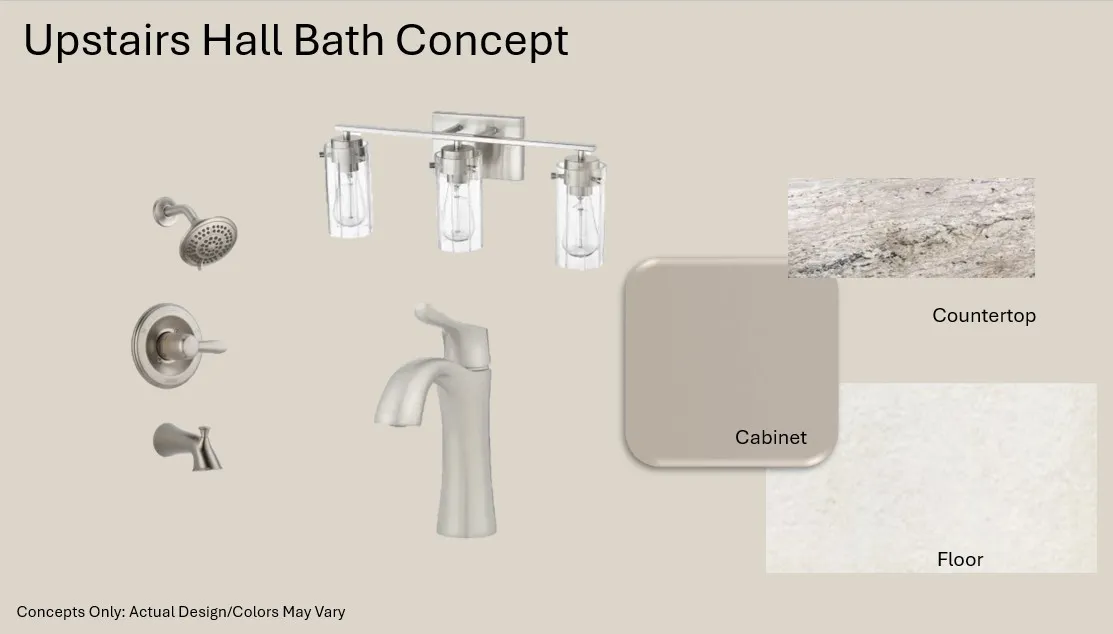 Upstairs Hall Bath Concept

Countertop

Cabinet

Floor

Concepts Only: Actual Design/Colors May Vary